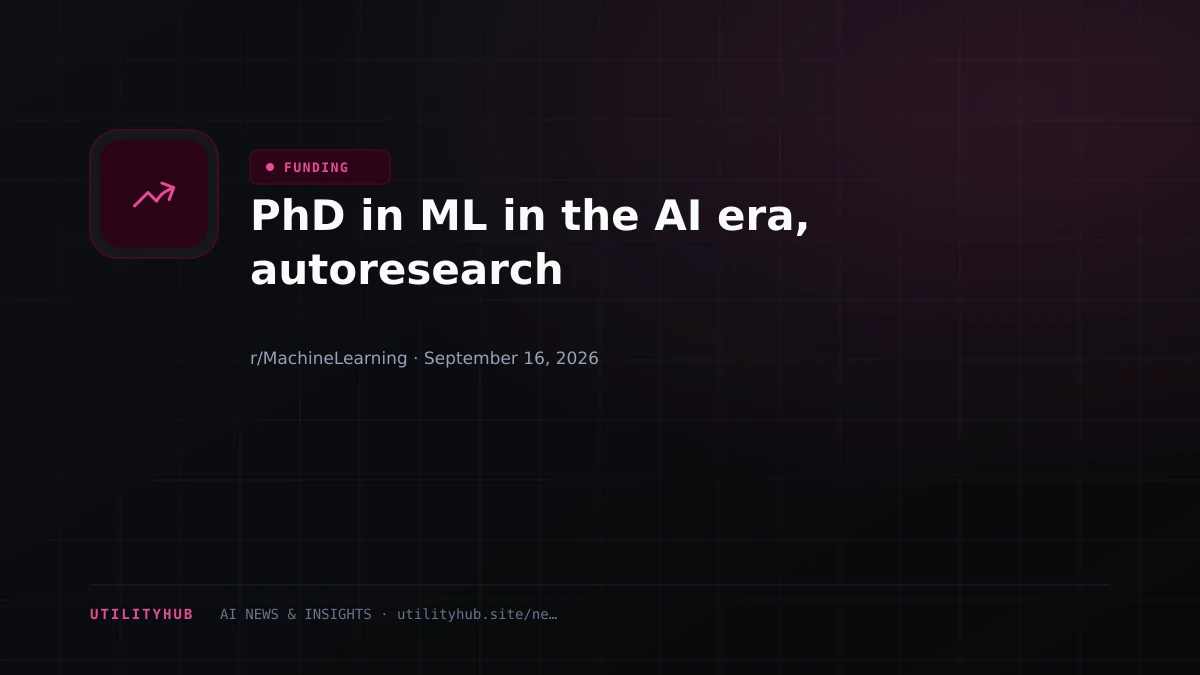 FUNDING

PhD in ML in the AI era, autoresearch

r/MachineLearning · September 16, 2026

UTILITYHUB AI NEWS & INSIGHTS · utilityhub.site/ne…